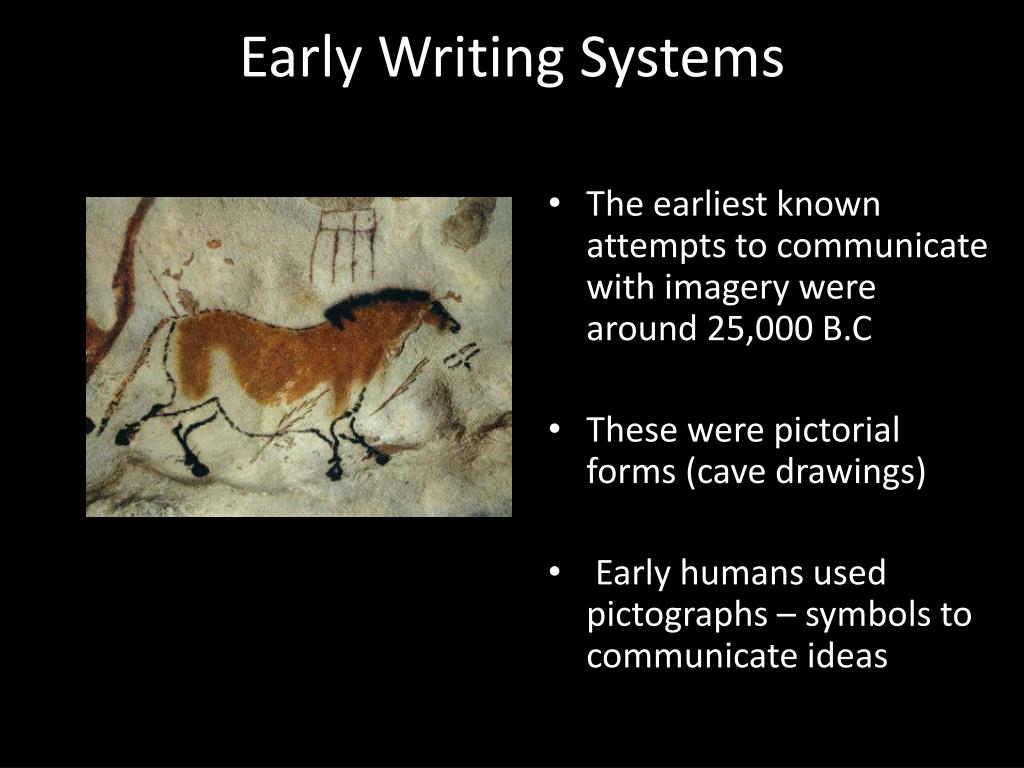 Early Writing Systems

• The earliest known attempts to communicate with imagery were around 25,000 B.C

• These were pictorial forms (cave drawings)

• Early humans used pictographs – symbols to communicate ideas